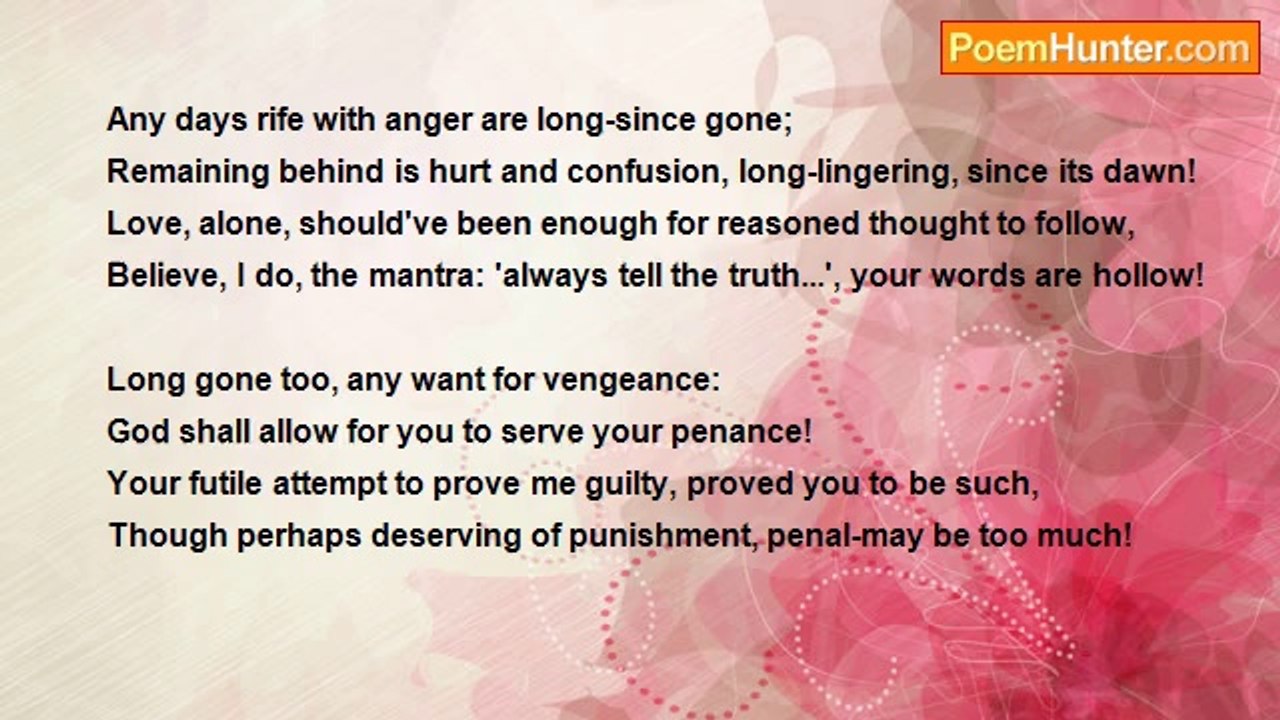 PoemHunter.com

Any days rife with anger are long-since gone;
Remaining behind is hurt and confusion, long-lingering, since its dawn!
Love, alone, should've been enough for reasoned thought to follow,
Believe, I do, the mantra: 'always tell the truth...', your words are hollow!

Long gone too, any want for vengeance:
God shall allow for you to serve your penance!
Your futile attempt to prove me guilty, proved you to be such,
Though perhaps deserving of punishment, penal-may be too much!